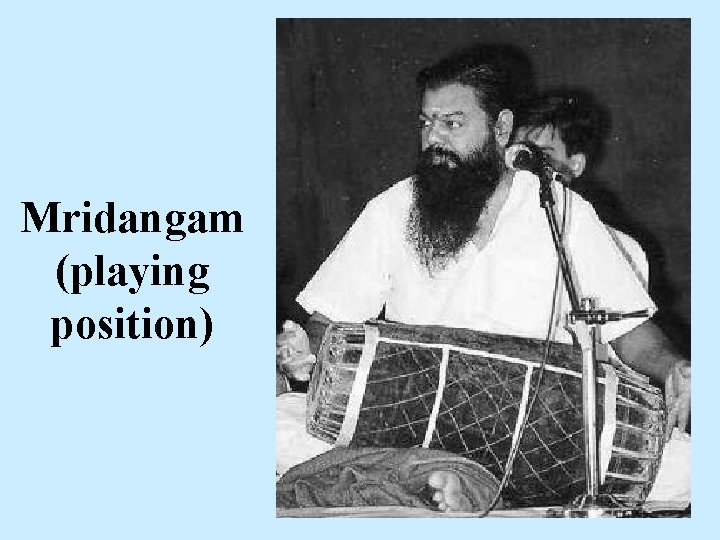 Mridangam
(playing
position)